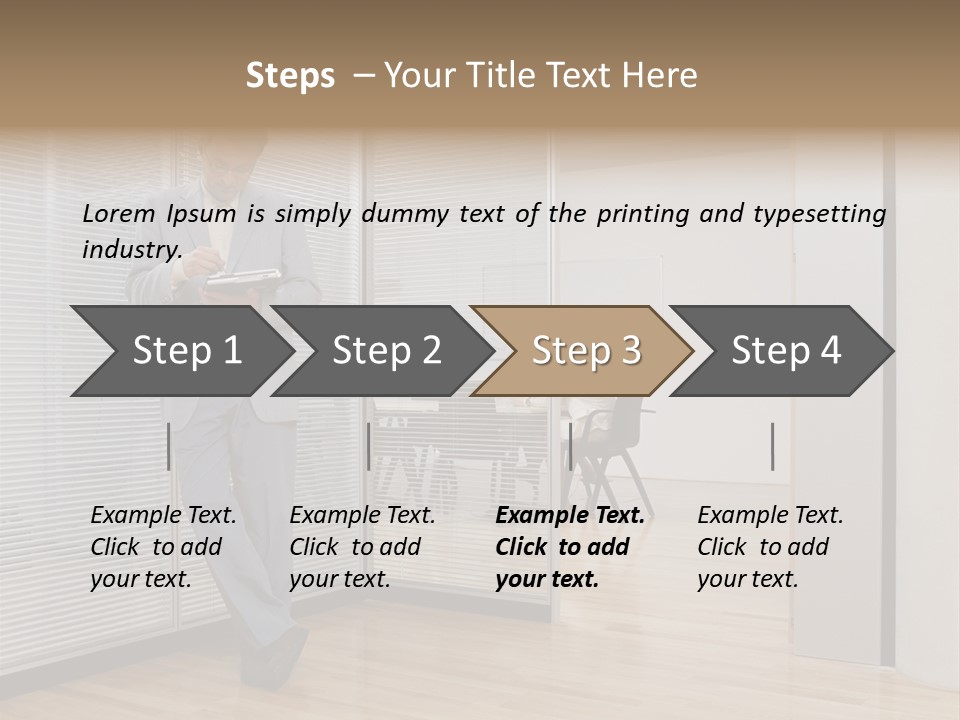 Steps – Your Title Text Here

Lorem Ipsum is simply dummy text of the printing and typesetting industry.

Step 1

Step 2

Step 3

Step 4

Example Text. Click to add your text.

Example Text. Click to add your text.

Example Text. Click to add your text.

Example Text. Click to add your text.